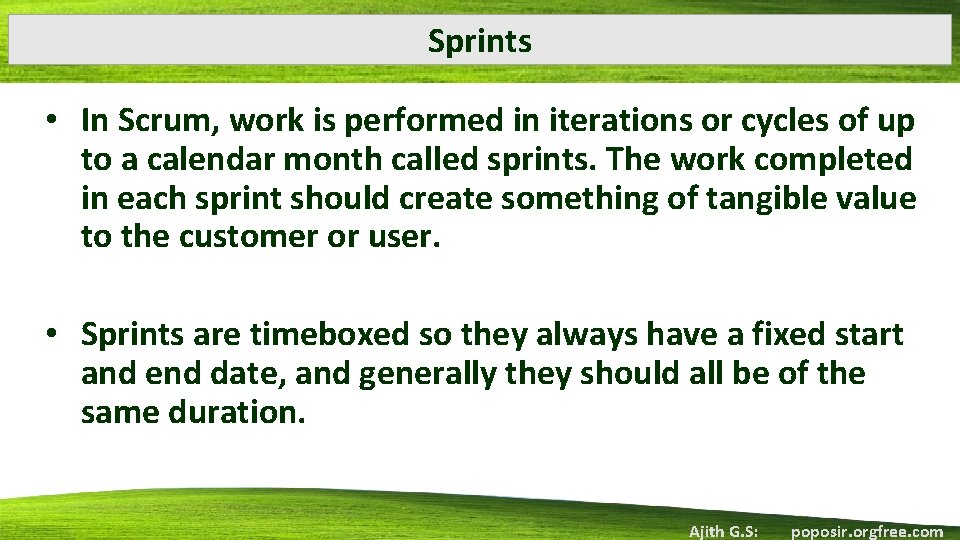 Sprints

• In Scrum, work is performed in iterations or cycles of up to a calendar month called sprints. The work completed in each sprint should create something of tangible value to the customer or user.

• Sprints are timeboxed so they always have a fixed start and end date, and generally they should all be of the same duration.

Ajith G.S: poposir.orgfree.com